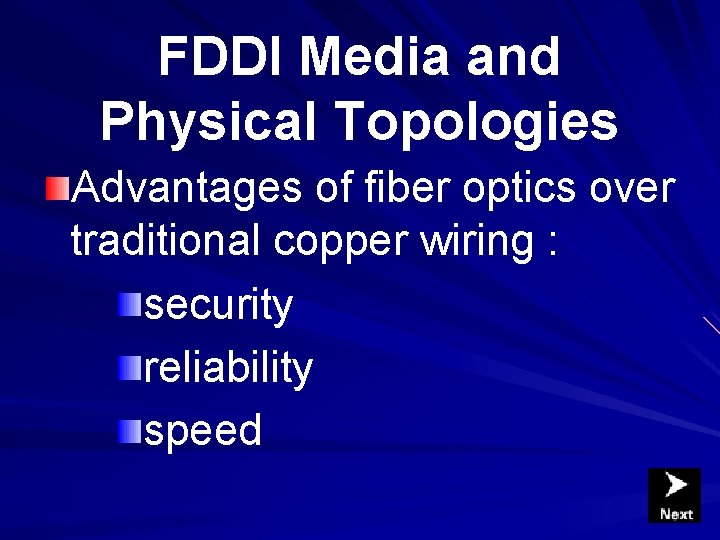 FDDI Media and Physical Topologies

Advantages of fiber optics over traditional copper wiring :

security

reliability

speed

Next